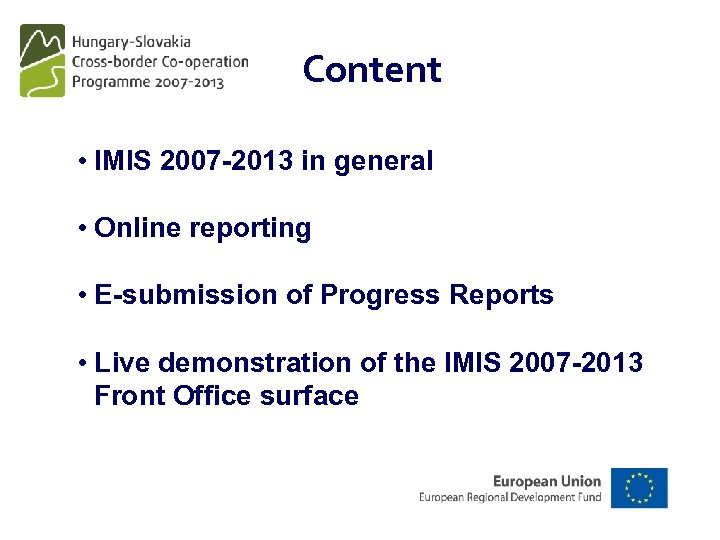 Hungary-Slovakia
Cross-border Co-operation
Programme 2007-2013

Content

• IMIS 2007-2013 in general

• Online reporting

• E-submission of Progress Reports

• Live demonstration of the IMIS 2007-2013 Front Office surface

European Union
European Regional Development Fund